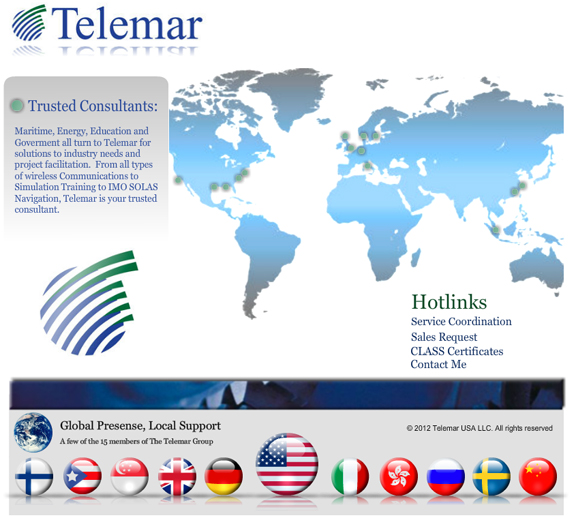 Telemar

Trusted Consultants:

Maritime, Energy, Education and Goverment all turn to Telemar for solutions to industry needs and project facilitation. From all types of wireless Communications to Simulation Training to IMO SOLAS Navigation, Telemar is your trusted consultant.

Hotlinks
Service Coordination
Sales Request
CLASS Certificates
Contact Me

Global Presense, Local Support
A few of the 15 members of The Telemar Group

© 2012 Telemar USA LLC. All rights reserved